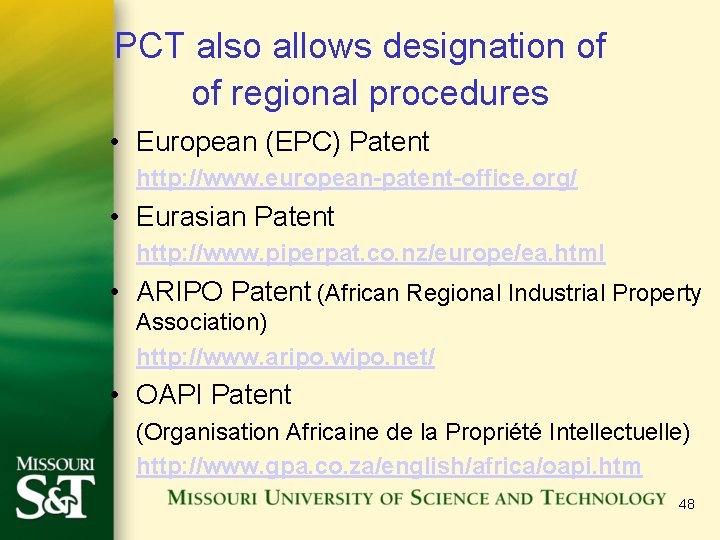 PCT also allows designation of of regional procedures

• European (EPC) Patent

http://www.european-patent-office.org/

• Eurasian Patent

http://www.piperpat.co.nz/europe/ea.html

• ARIPO Patent (African Regional Industrial Property Association)

http://www.aripo.wipo.net/

• OAPI Patent

(Organisation Africaine de la Propriété Intellectuelle)

http://www.gpa.co.za/english/africa/oapi.htm

MISSOURI S&T

MISSOURI UNIVERSITY OF SCIENCE AND TECHNOLOGY

48